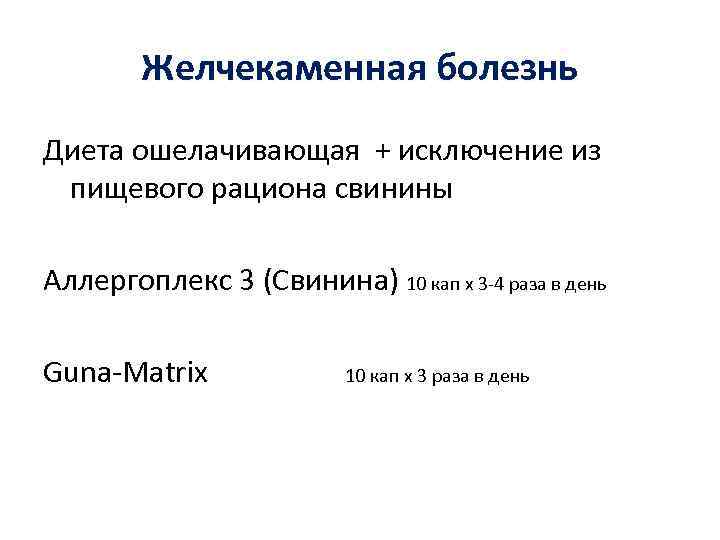 Желчекаменная болезнь

Диета ошелачивающая + исключение из пищевого рациона свинины

Аллергоплекс 3 (Свинина) 10 кап х 3-4 раза в день

Guna-Matrix 10 кап х 3 раза в день